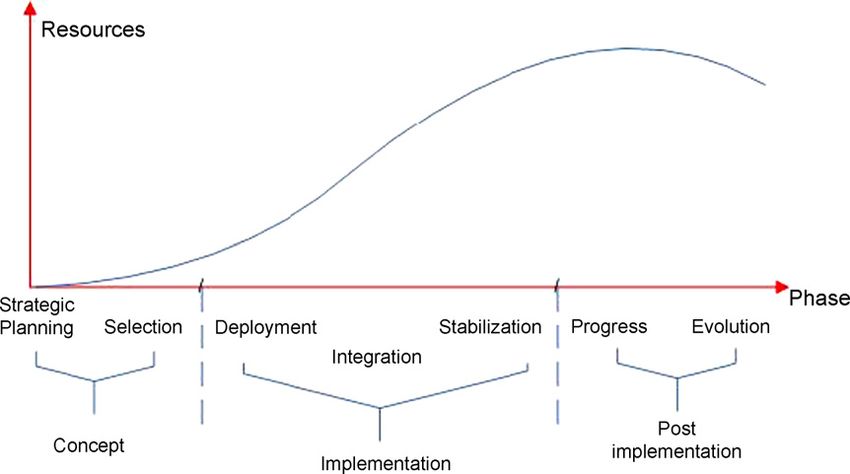 Resources

Phase

Strategic Planning

Selection

Deployment

Integration

Stabilization

Progress

Evolution

Concept

Implementation

Post implementation